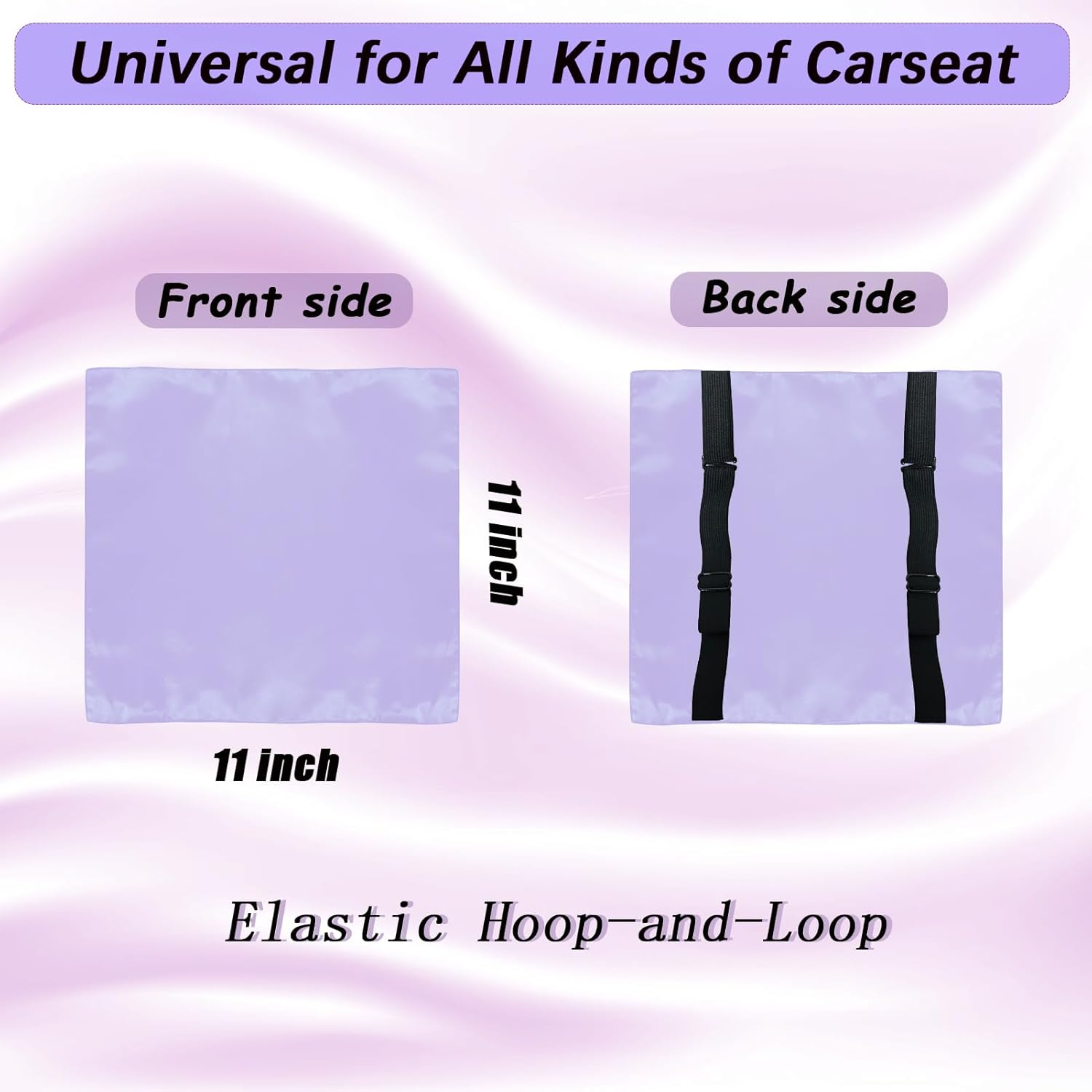 Universal for All Kinds of Carseat

Front side

Back side

11 inch

11 inch

Elastic Hoop-and-Loop